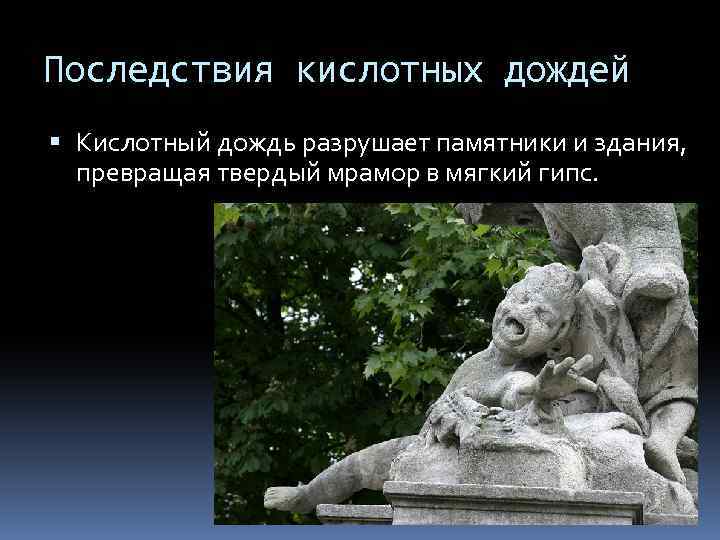 Последствия кислотных дождей

▪ Кислотный дождь разрушает памятники и здания, превращая твердый мрамор в мягкий гипс.